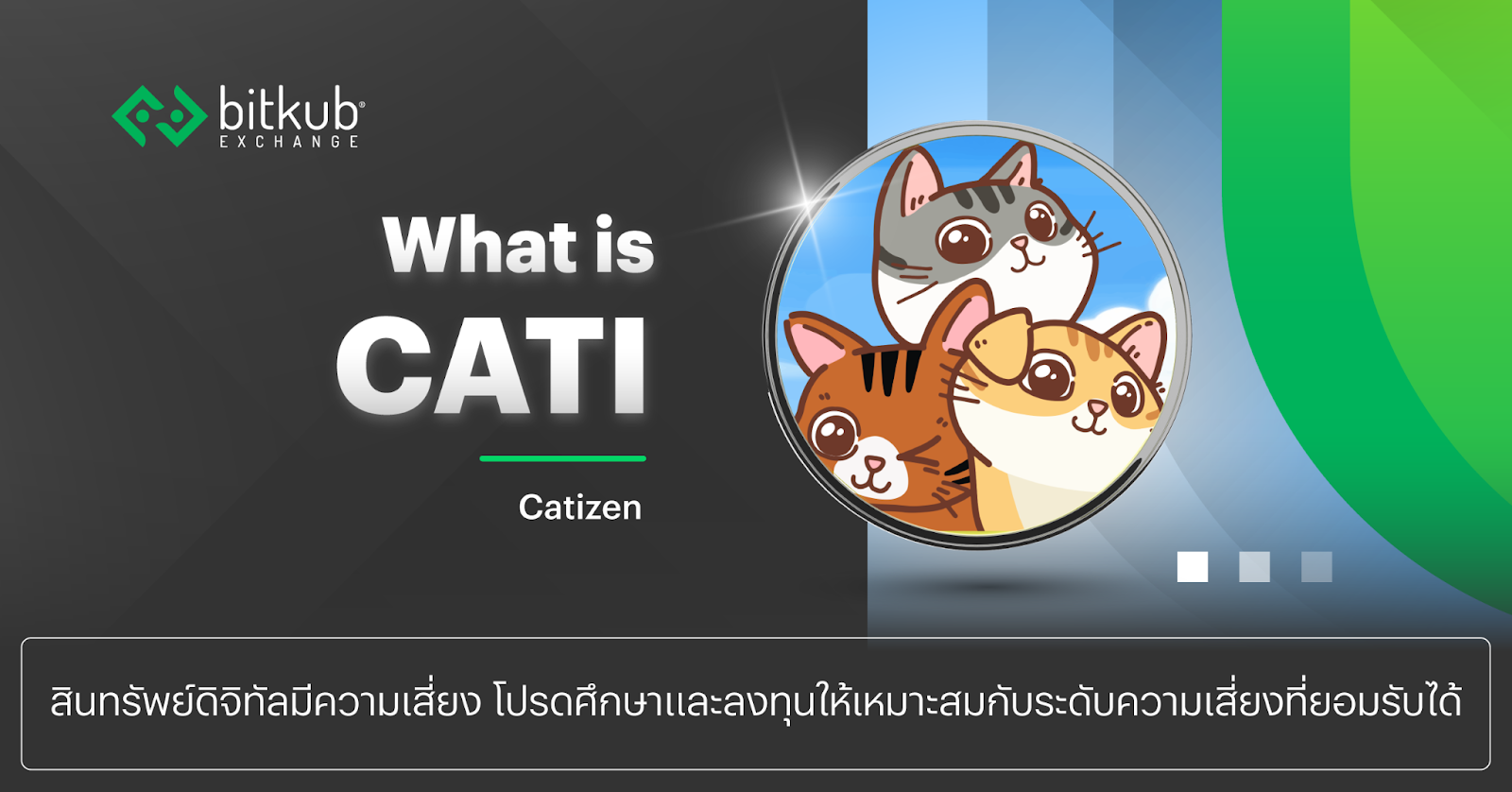 bitkub EXCHANGE

What is CATI

Catizen

สินทรัพย์ดิจิทัลมีความเสี่ยง โปรดศึกษาและลงทุนให้เหมาะสมกับระดับความเสี่ยงที่ยอมรับได้